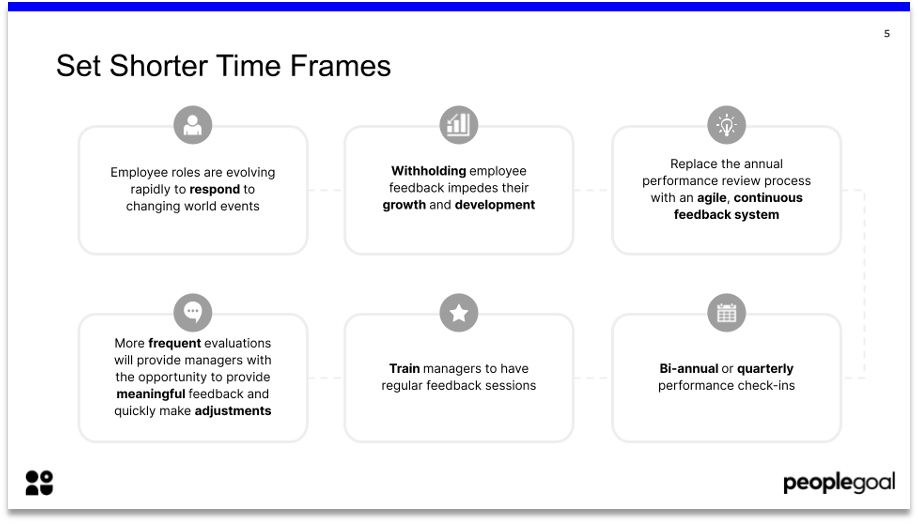 5

Set Shorter Time Frames

Employee roles are evolving rapidly to respond to changing world events

Withholding employee feedback impedes their growth and development

Replace the annual performance review process with an agile, continuous feedback system

More frequent evaluations will provide managers with the opportunity to provide meaningful feedback and quickly make adjustments

Train managers to have regular feedback sessions

Bi-annual or quarterly performance check-ins

peoplegoal